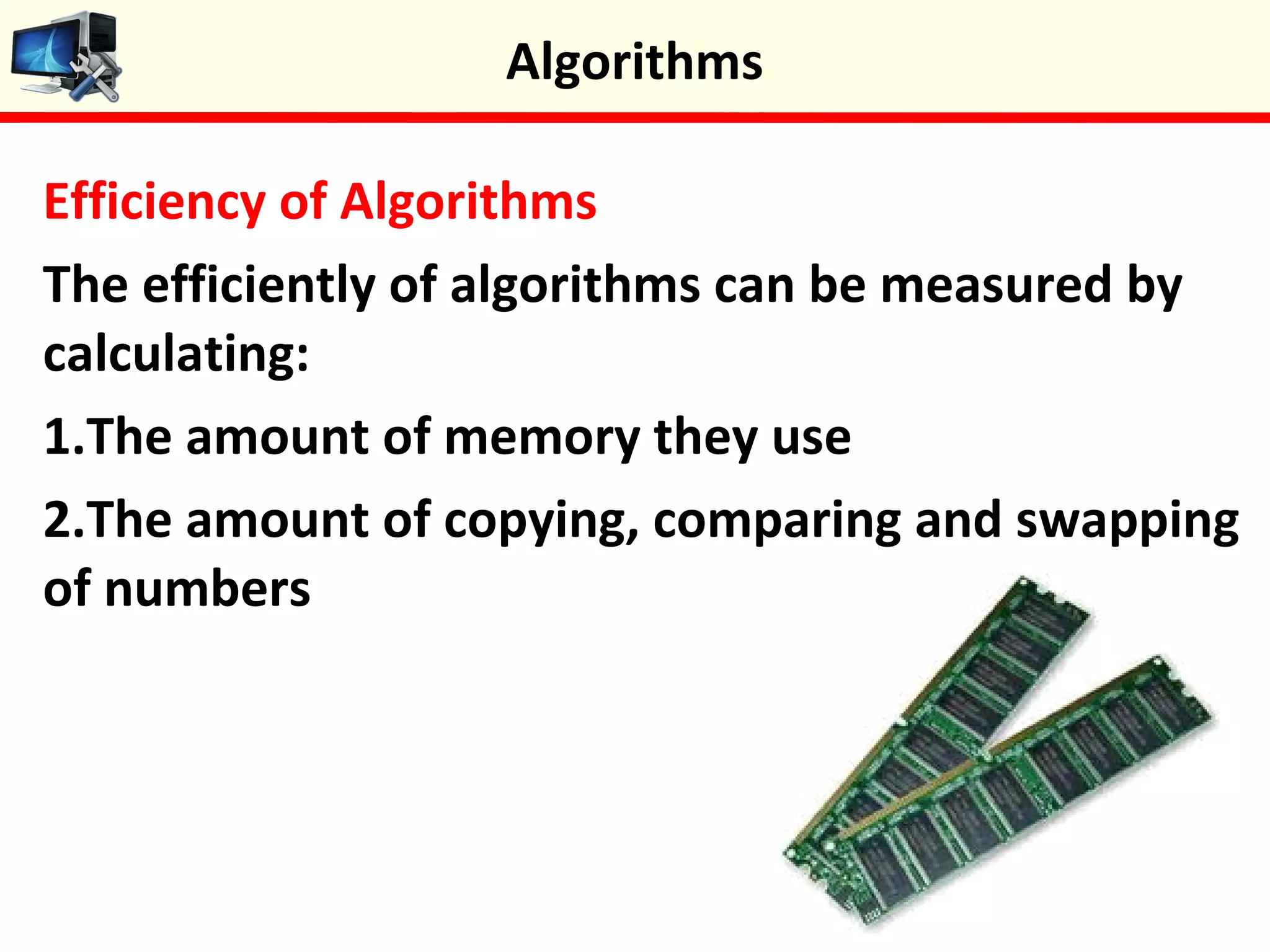 Algorithms

Efficiency of Algorithms

The efficiently of algorithms can be measured by calculating:

1.The amount of memory they use

2.The amount of copying, comparing and swapping of numbers